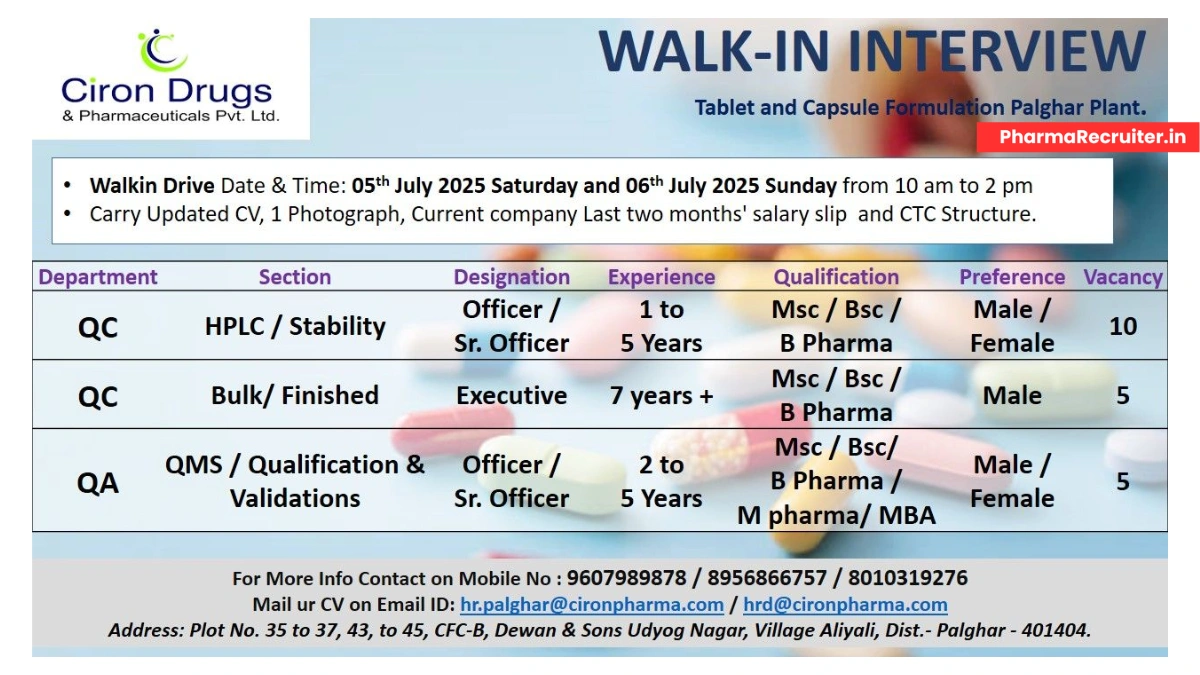 Ciron Drugs
& Pharmaceuticals Pvt. Ltd.

WALK-IN INTERVIEW

Tablet and Capsule Formulation Palghar Plant.

PharmaRecruiter.in

• Walkin Drive Date & Time: 05$^{th}$ July 2025 Saturday and 06$^{th}$ July 2025 Sunday from 10 am to 2 pm
• Carry Updated CV, 1 Photograph, Current company Last two months' salary slip and CTC Structure.

| Department | Section | Designation | Experience | Qualification | Preference | Vacancy |
|---|---|---|---|---|---|---|
| QC | HPLC / Stability | Officer / Sr. Officer | 1 to 5 Years | Msc / Bsc / B Pharma | Male / Female | 10 |
| QC | Bulk/ Finished | Executive | 7 years + | Msc / Bsc / B Pharma | Male | 5 |
| QA | QMS / Qualification & Validations | Officer / Sr. Officer | 2 to 5 Years | Msc / Bsc/ B Pharma / M pharma/ MBA | Male / Female | 5 |

For More Info Contact on Mobile No : 9607989878 / 8956866757 / 8010319276
Mail ur CV on Email ID: hr.palghar@cironpharma.com / hrd@cironpharma.com
Address: Plot No. 35 to 37, 43, to 45, CFC-B, Dewan & Sons Udyog Nagar, Village Aliyali, Dist.- Palghar - 401404.